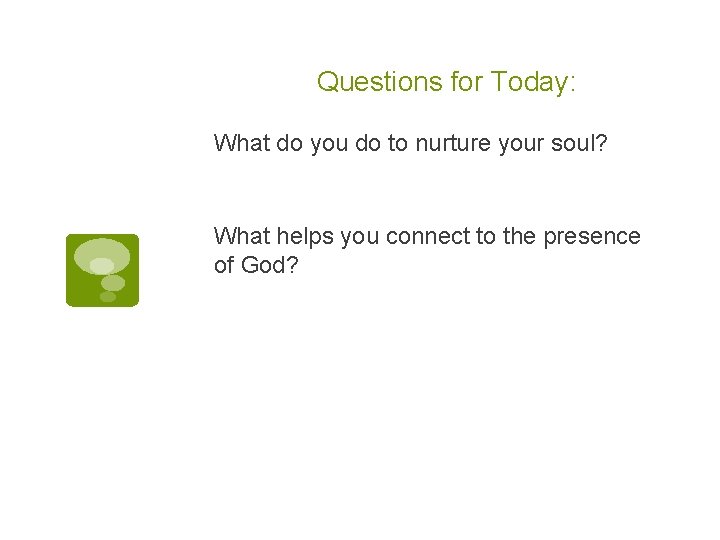 Questions for Today:

What do you do to nurture your soul?

What helps you connect to the presence of God?